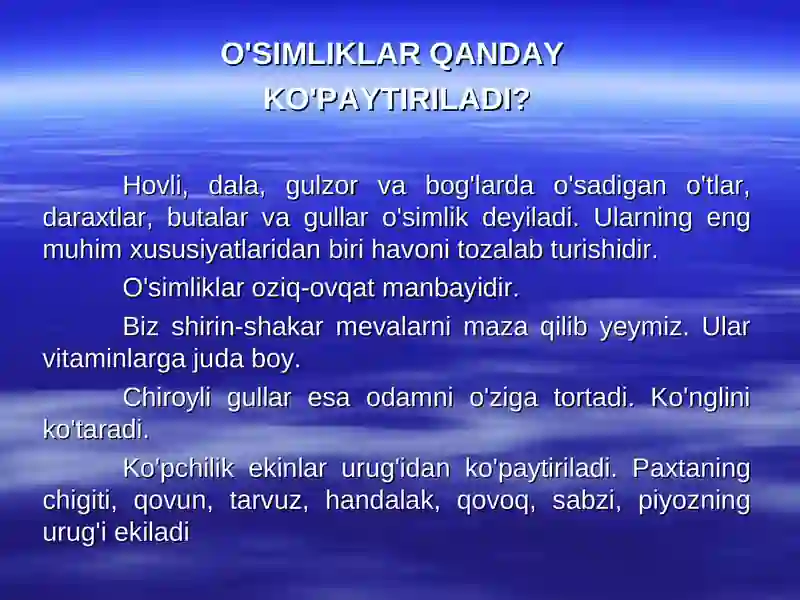 O'SIMLIKLAR QANDAY KO'PAYTIRILADI?

Hovli, dala, gulzor va bog'larda o'sadigan o'tlar, daraxtlar, butalar va gullar o'simlik deyiladi. Ularning eng muhim xususiyatlaridan biri havoni tozalab turishidir.

O'simliklar oziq-ovqat manbayidir.

Biz shirin-shakar mevalarni maza qilib yeymiz. Ular vitaminlarga juda boy.

Chiroyli gullar esa odamni o'ziga tortadi. Ko'nglini ko'taradi.

Ko'pchilik ekinlar urug'idan ko'paytiriladi. Paxtaning chigiti, qovun, tarvuz, handalak, qovoq, sabzi, piyozning urug'i ekiladi